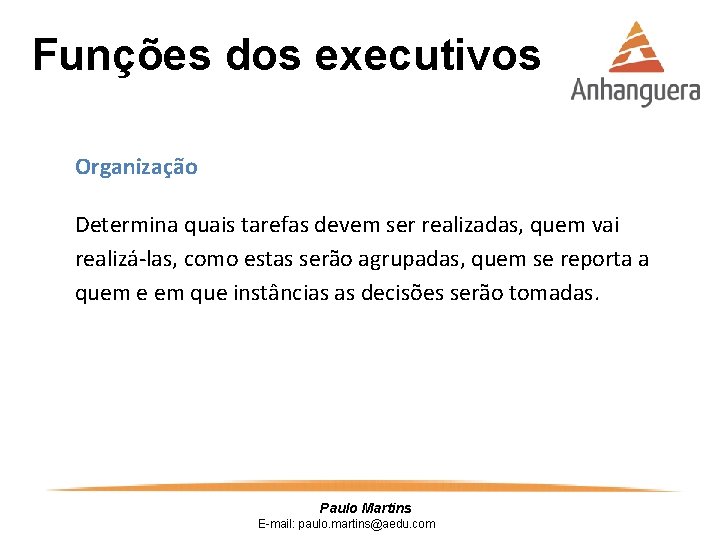 Funções dos executivos

Anhanguera

Organização

Determina quais tarefas devem ser realizadas, quem vai realizá-las, como estas serão agrupadas, quem se reporta a quem e em que instâncias as decisões serão tomadas.

Paulo Martins
E-mail: paulo.martins@aedu.com